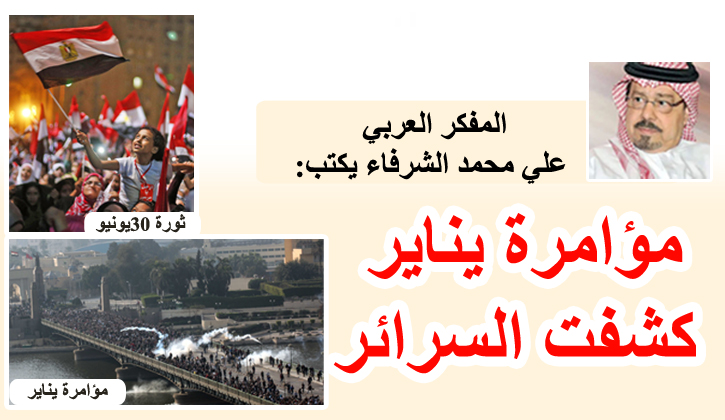 المفكر العربي
علي محمد الشرفاء يكتب:

مؤامرة يناير
كشفت السرائر

ثورة 30يونيو

مؤامرة يناير